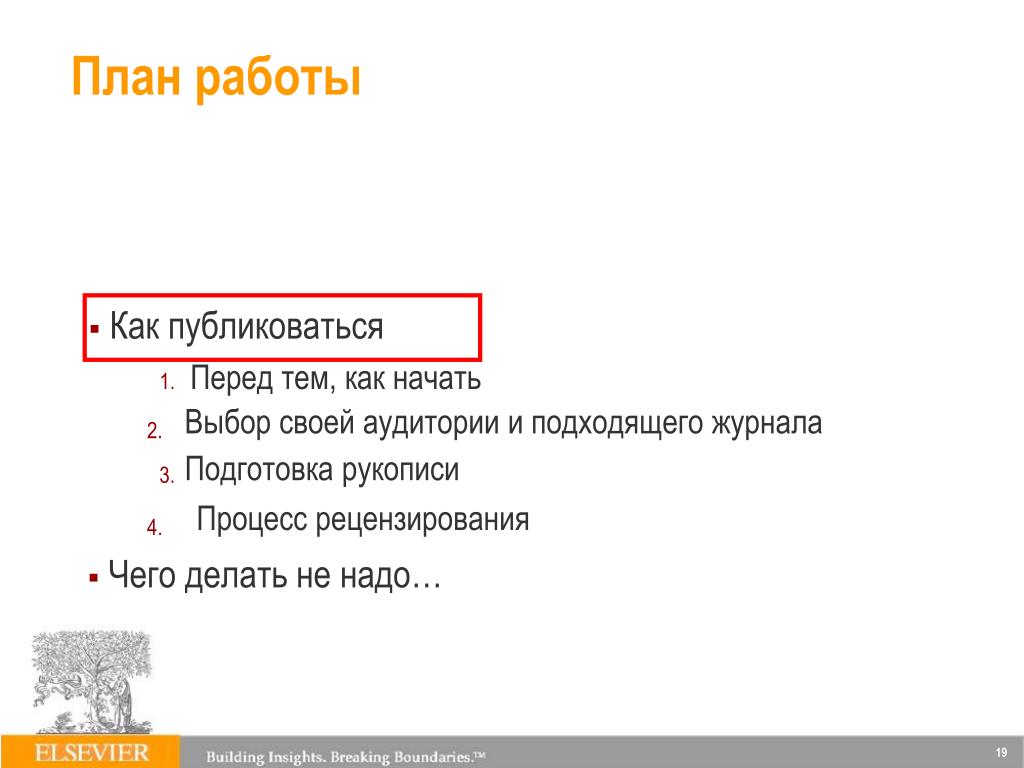 План работы

▪ Как публиковаться

1. Перед тем, как начать
2. Выбор своей аудитории и подходящего журнала
3. Подготовка рукописи
4. Процесс рецензирования

▪ Чего делать не надо…

ELSEVIER

Building Insights. Breaking Boundaries.™

19